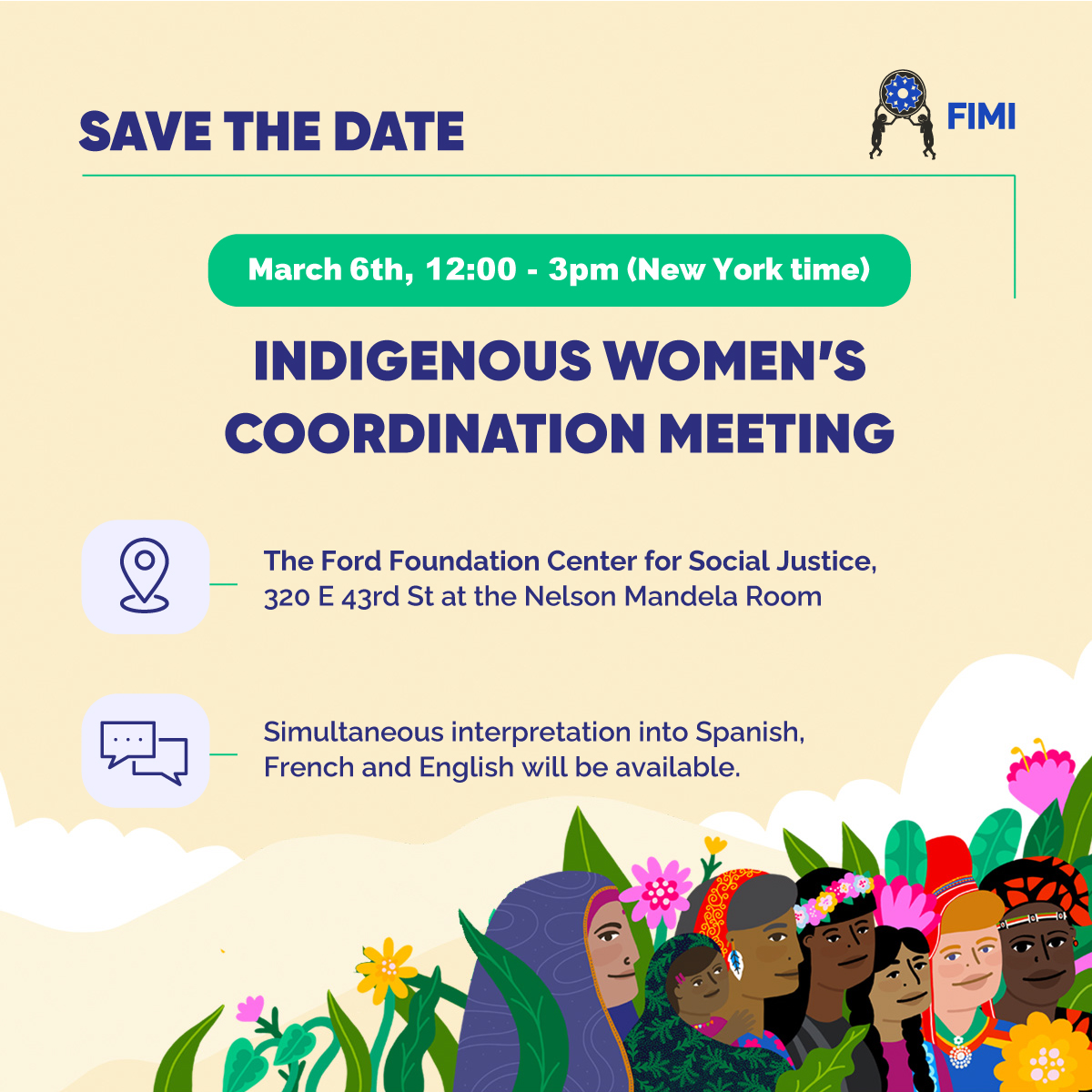 SAVE THE DATE

FIMI

March 6th, 12:00 - 3pm (New York time)

INDIGENOUS WOMEN'S COORDINATION MEETING

The Ford Foundation Center for Social Justice, 320 E 43rd St at the Nelson Mandela Room

Simultaneous interpretation into Spanish, French and English will be available.